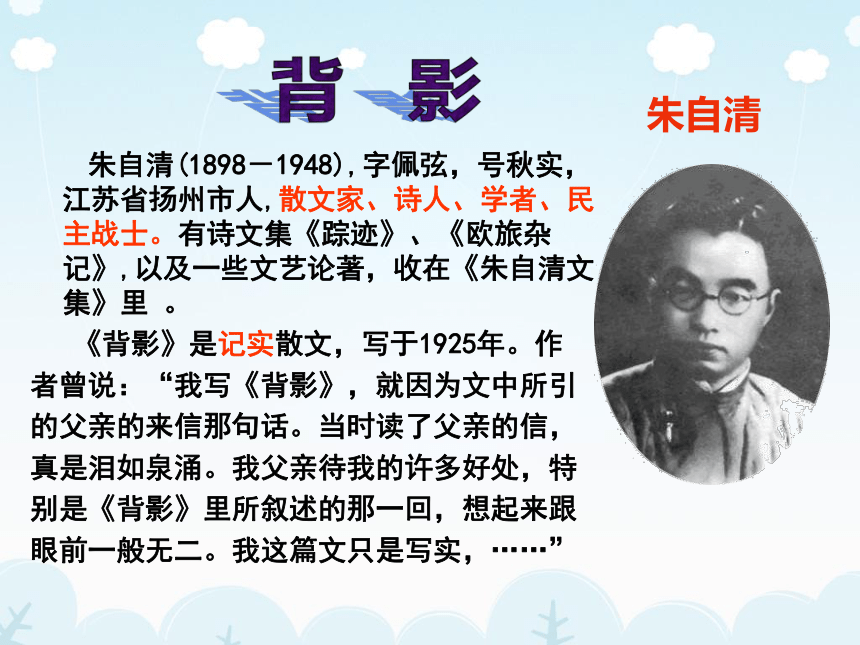 背 影

朱自清

朱自清(1898－1948)，字佩弦，号秋实，江苏省扬州市人，散文家、诗人、学者、民主战士。有诗文集《踪迹》、《欧旅杂记》，以及一些文艺论著，收在《朱自清文集》里 。

《背影》是记实散文，写于1925年。作者曾说：“我写《背影》，就因为文中所引的父亲的来信那句话。当时读了父亲的信，真是泪如泉涌。我父亲待我的许多好处，特别是《背影》里所叙述的那一回，想起来跟眼前一般无二。我这篇文只是写实，……”